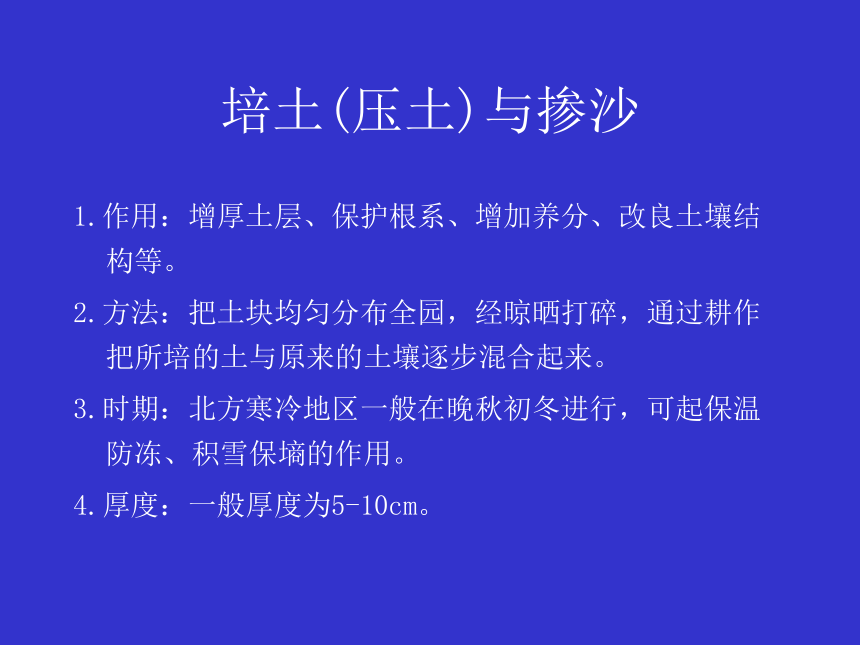 培土(压土)与掺沙

1.作用：增厚土层、保护根系、增加养分、改良土壤结构等。

2.方法：把土块均匀分布全园，经晾晒打碎，通过耕作把所培的土与原来的土壤逐步混合起来。

3.时期：北方寒冷地区一般在晚秋初冬进行，可起保温防冻、积雪保墒的作用。

4.厚度：一般厚度为5-10cm。